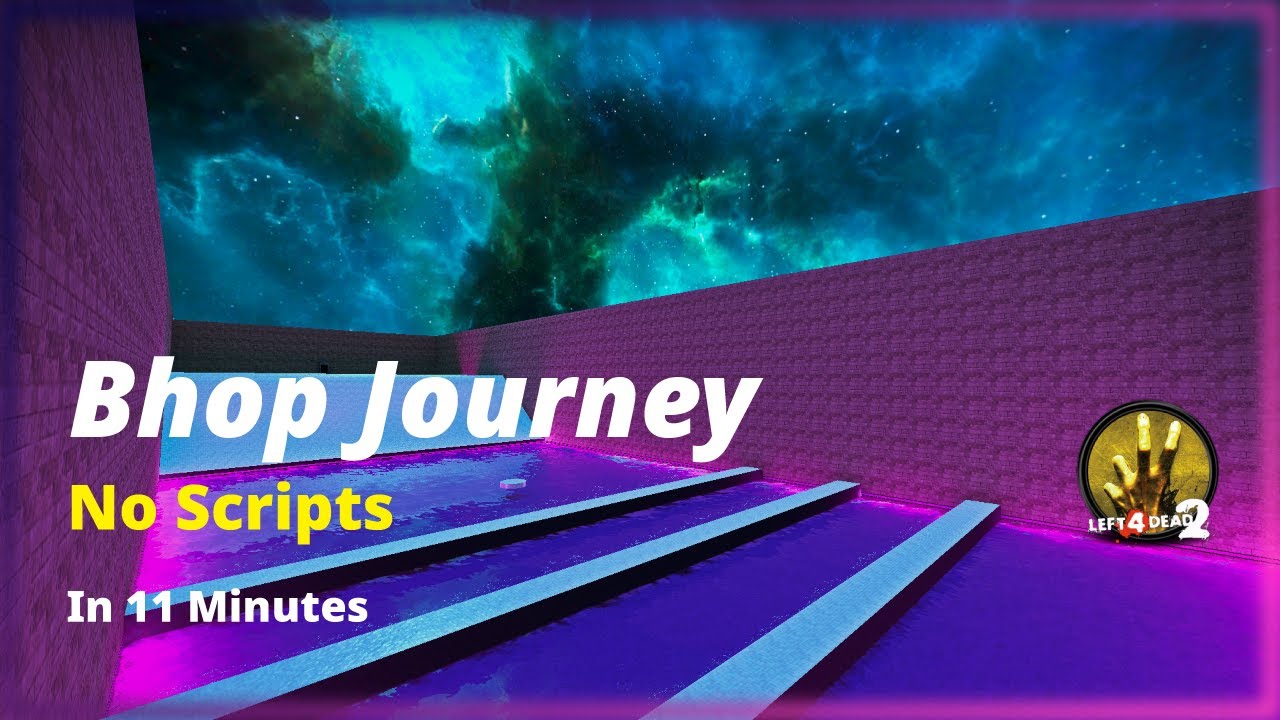 Bhop Journey
No Scripts
In 11 Minutes
LEFT 4 DEAD 2